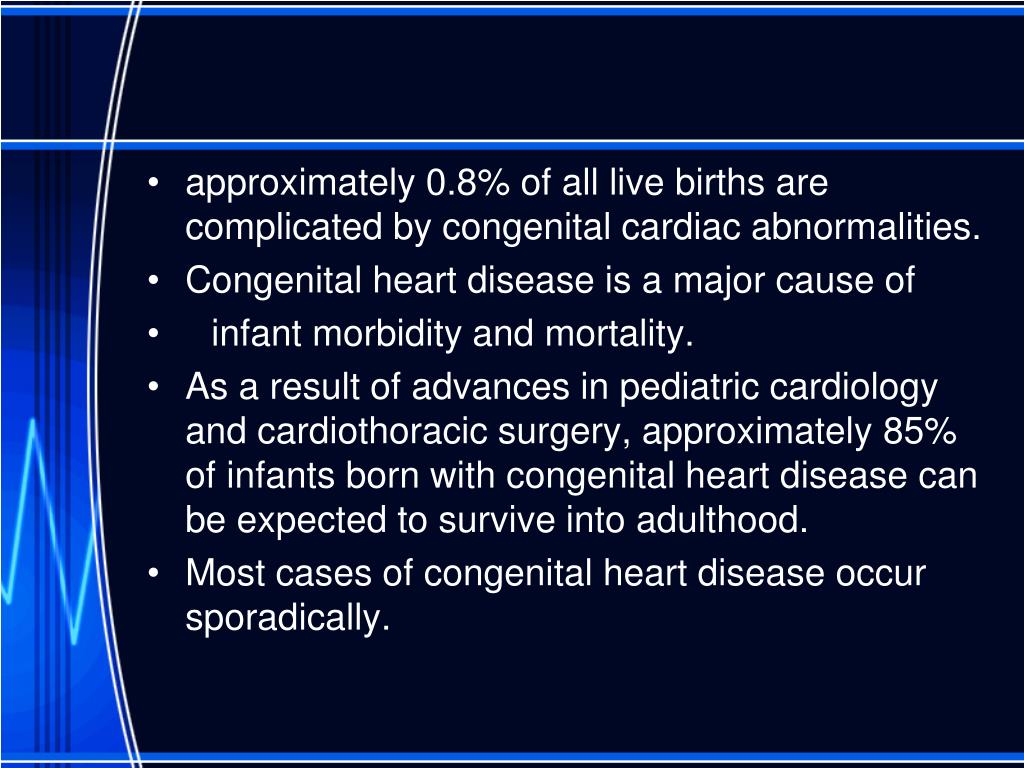 • approximately 0.8% of all live births are complicated by congenital cardiac abnormalities.
• Congenital heart disease is a major cause of
• infant morbidity and mortality.
• As a result of advances in pediatric cardiology and cardiothoracic surgery, approximately 85% of infants born with congenital heart disease can be expected to survive into adulthood.
• Most cases of congenital heart disease occur sporadically.